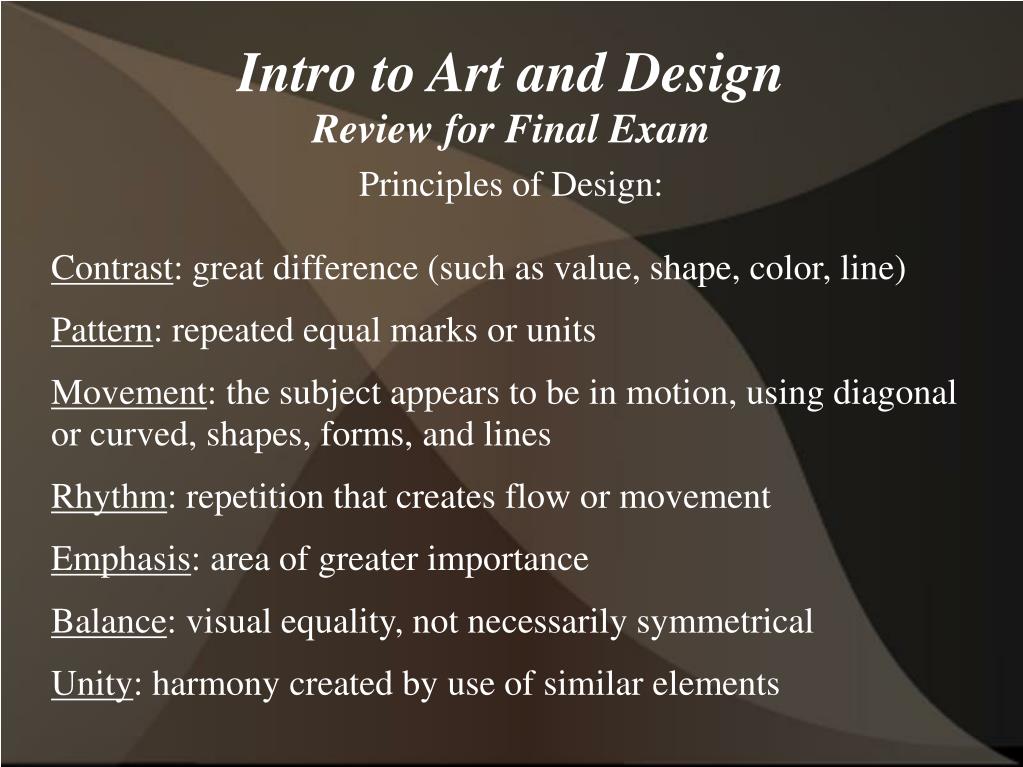 Intro to Art and Design
Review for Final Exam
Principles of Design:

Contrast: great difference (such as value, shape, color, line)

Pattern: repeated equal marks or units

Movement: the subject appears to be in motion, using diagonal or curved, shapes, forms, and lines

Rhythm: repetition that creates flow or movement

Emphasis: area of greater importance

Balance: visual equality, not necessarily symmetrical

Unity: harmony created by use of similar elements